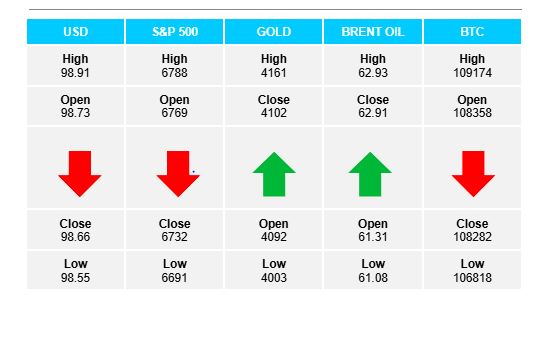 | USD | S&P 500 | GOLD | BRENT OIL | BTC |
|---|---|---|---|---|
| High 98.91 | High 6788 | High 4161 | High 62.93 | High 109174 |
| Open 98.73 | Open 6769 | Close 4102 | Close 62.91 | Open 108358 |
| | | | | |
| Close 98.66 | Close 6732 | Open 4092 | Open 61.31 | Close 108282 |
| Low 98.55 | Low 6691 | Low 4003 | Low 61.08 | Low 106818 |